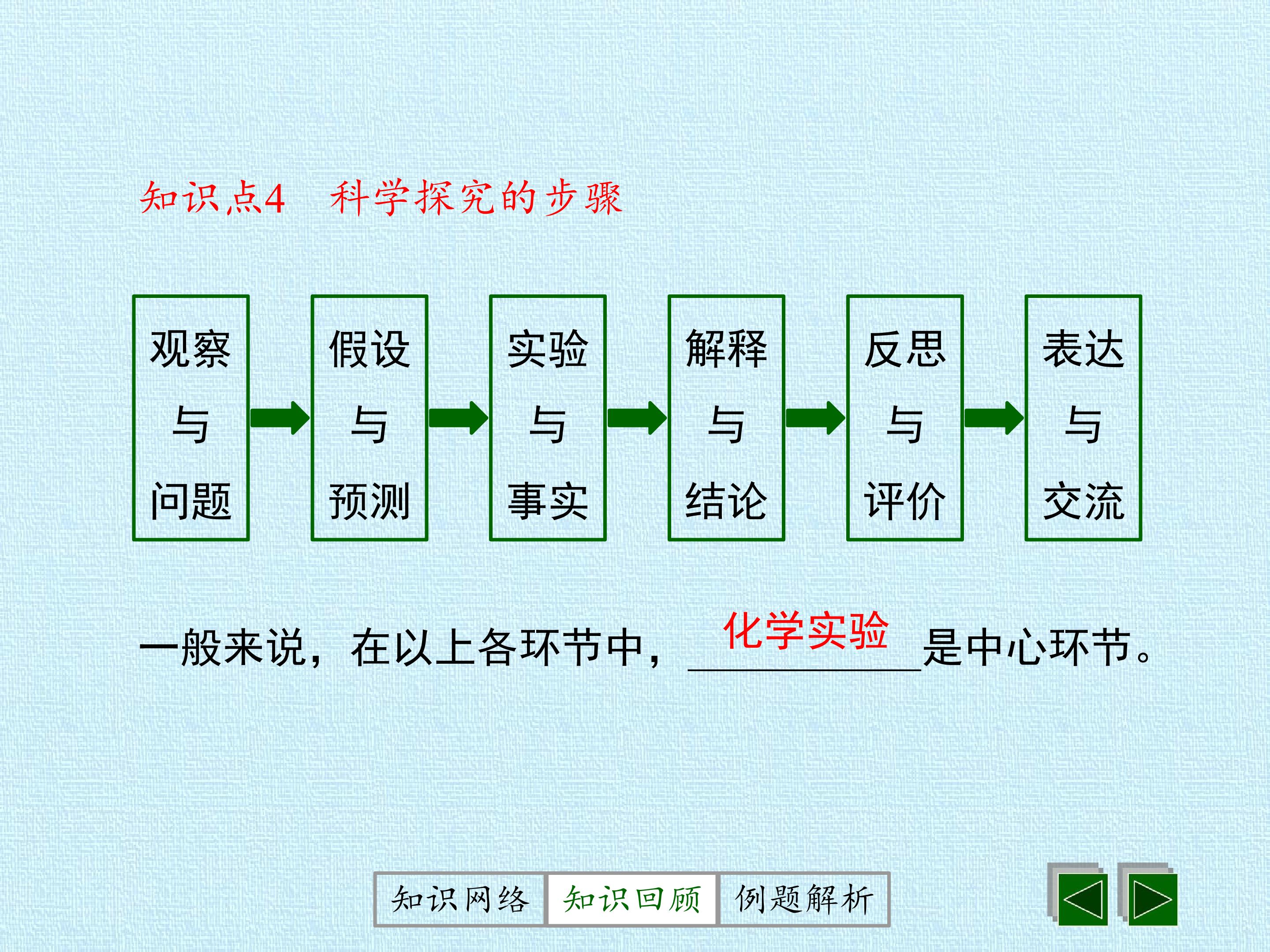 知识点4 科学探究的步骤

观察与问题

假设与预测

实验与事实

解释与结论

反思与评价

表达与交流

一般来说，在以上各环节中，化学实验是中心环节。

知识网络 知识回顾 例题解析